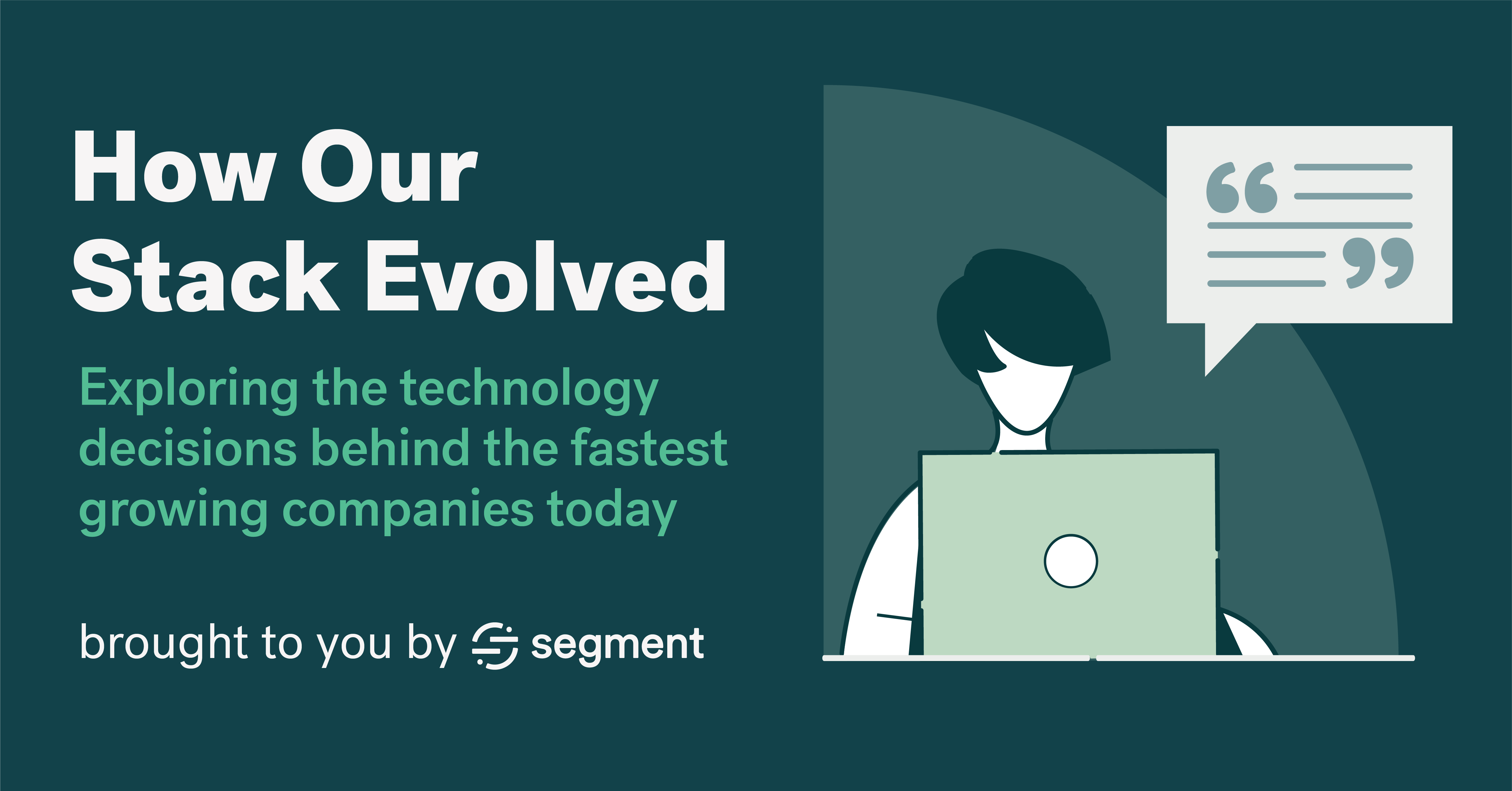 How Our Stack Evolved

Exploring the technology decisions behind the fastest growing companies today

brought to you by segment